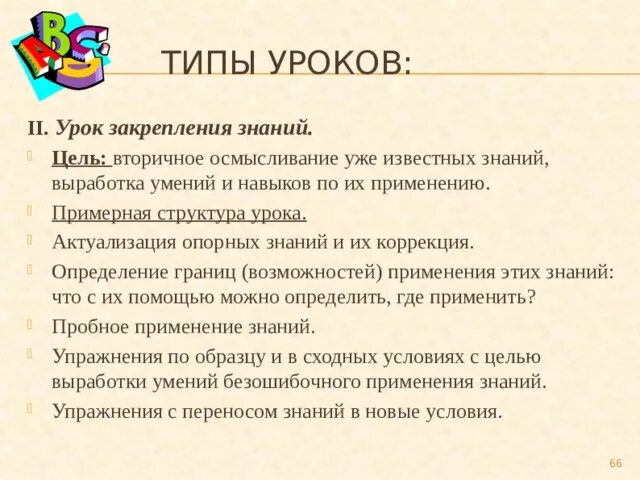 ABC

ТИПЫ УРОКОВ:

II. Урок закрепления знаний.

Цель: вторичное осмысливание уже известных знаний, выработка умений и навыков по их применению.

Примерная структура урока.

Актуализация опорных знаний и их коррекция.

Определение границ (возможностей) применения этих знаний: что с их помощью можно определить, где применить?

Пробное применение знаний.

Упражнения по образцу и в сходных условиях с целью выработки умений безошибочного применения знаний.

Упражнения с переносом знаний в новые условия.

66